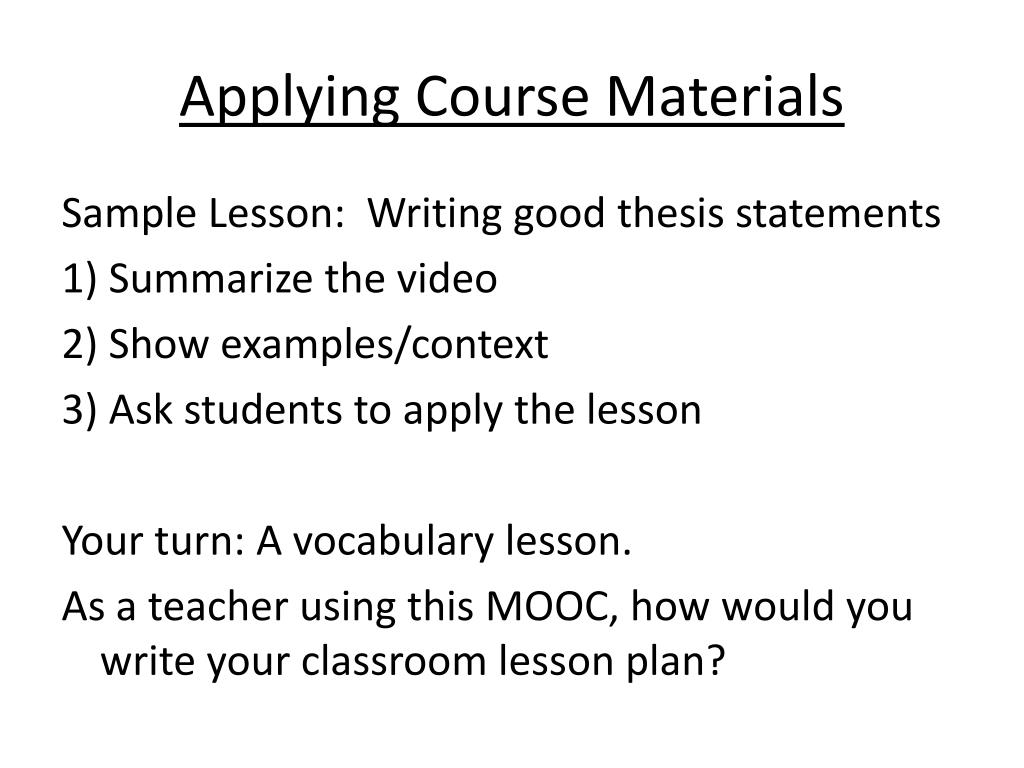 Applying Course Materials

Sample Lesson: Writing good thesis statements
1) Summarize the video
2) Show examples/context
3) Ask students to apply the lesson

Your turn: A vocabulary lesson.
As a teacher using this MOOC, how would you write your classroom lesson plan?